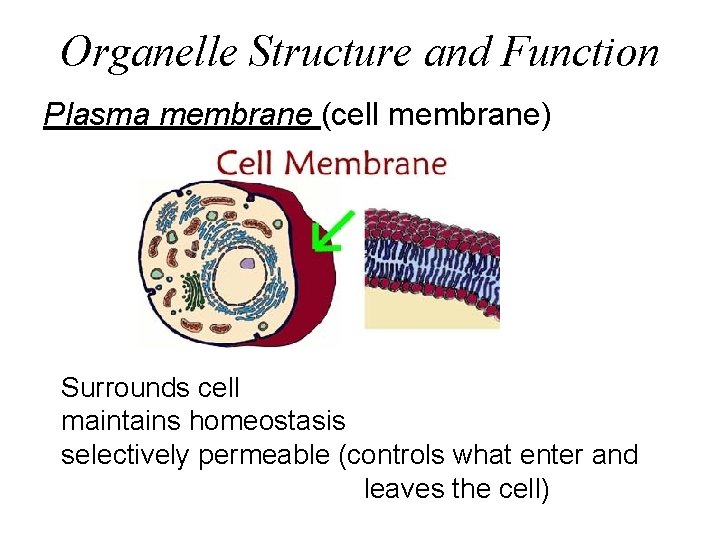 Organelle Structure and Function

Plasma membrane (cell membrane)

Cell Membrane

Surrounds cell
maintains homeostasis
selectively permeable (controls what enter and leaves the cell)